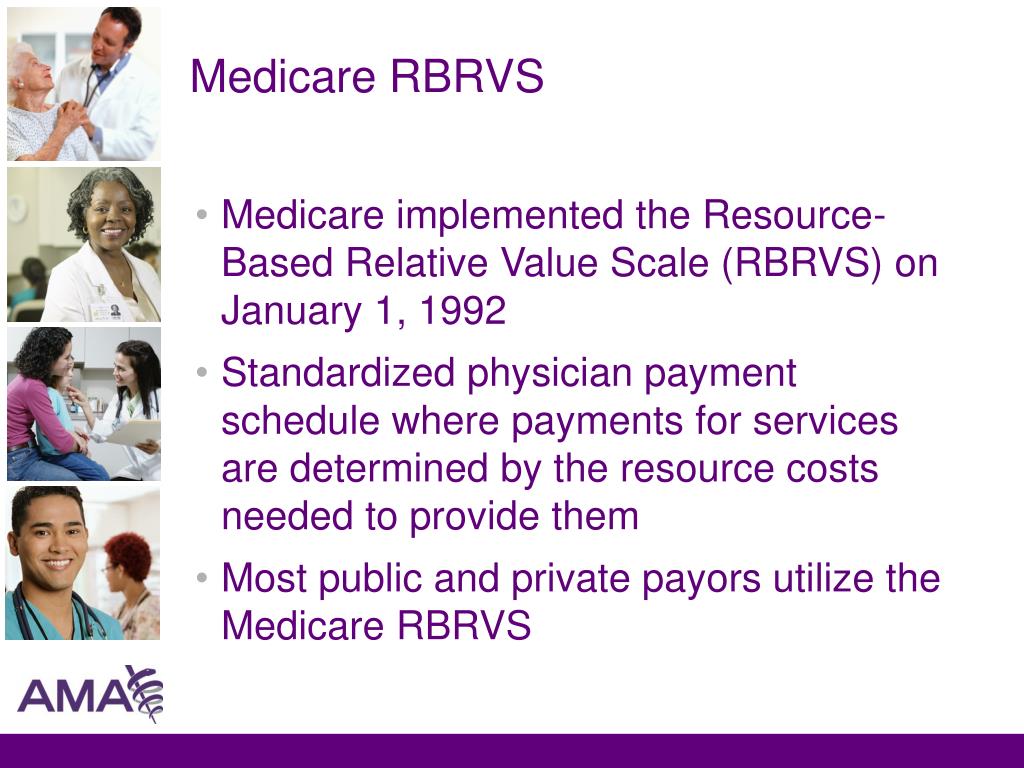 Medicare RBRVS

• Medicare implemented the Resource-Based Relative Value Scale (RBRVS) on January 1, 1992

• Standardized physician payment schedule where payments for services are determined by the resource costs needed to provide them

• Most public and private payors utilize the Medicare RBRVS

AMA